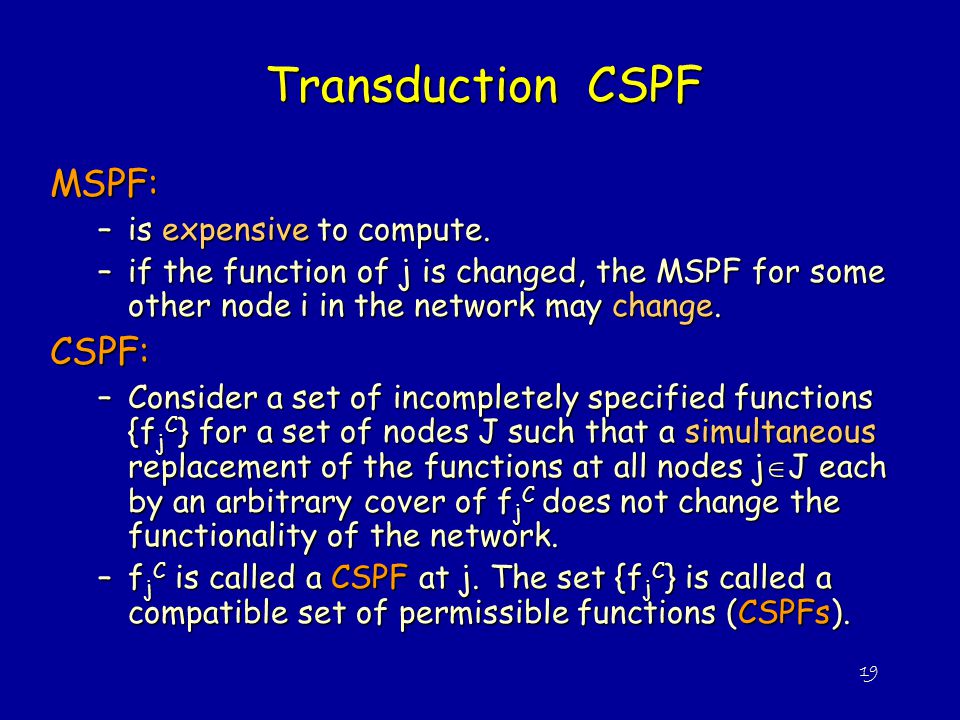 Transduction CSPF

MSPF:

– is expensive to compute.

– if the function of j is changed, the MSPF for some other node i in the network may change.

CSPF:

– Consider a set of incompletely specified functions $\{f_j^C\}$ for a set of nodes J such that a simultaneous replacement of the functions at all nodes $j \in J$ each by an arbitrary cover of $f_j^C$ does not change the functionality of the network.

– $f_j^C$ is called a CSPF at j. The set $\{f_j^C\}$ is called a compatible set of permissible functions (CSPFs).

19